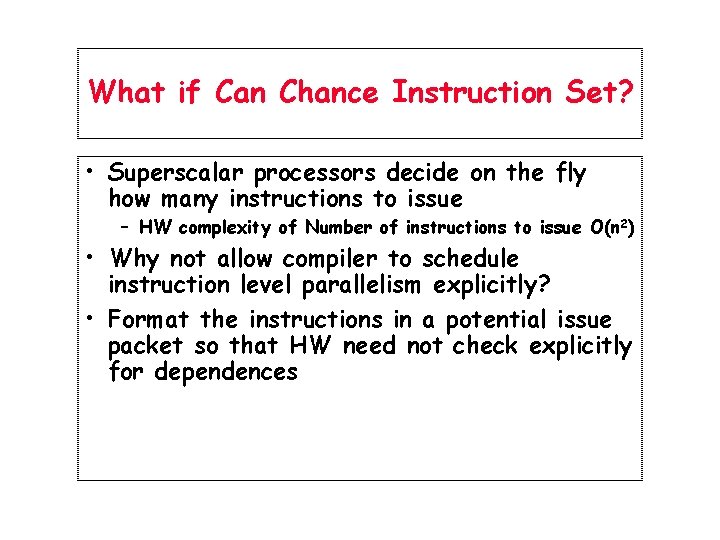 What if Can Chance Instruction Set?

• Superscalar processors decide on the fly how many instructions to issue
  – HW complexity of Number of instructions to issue $O(n^2)$
• Why not allow compiler to schedule instruction level parallelism explicitly?
• Format the instructions in a potential issue packet so that HW need not check explicitly for dependences